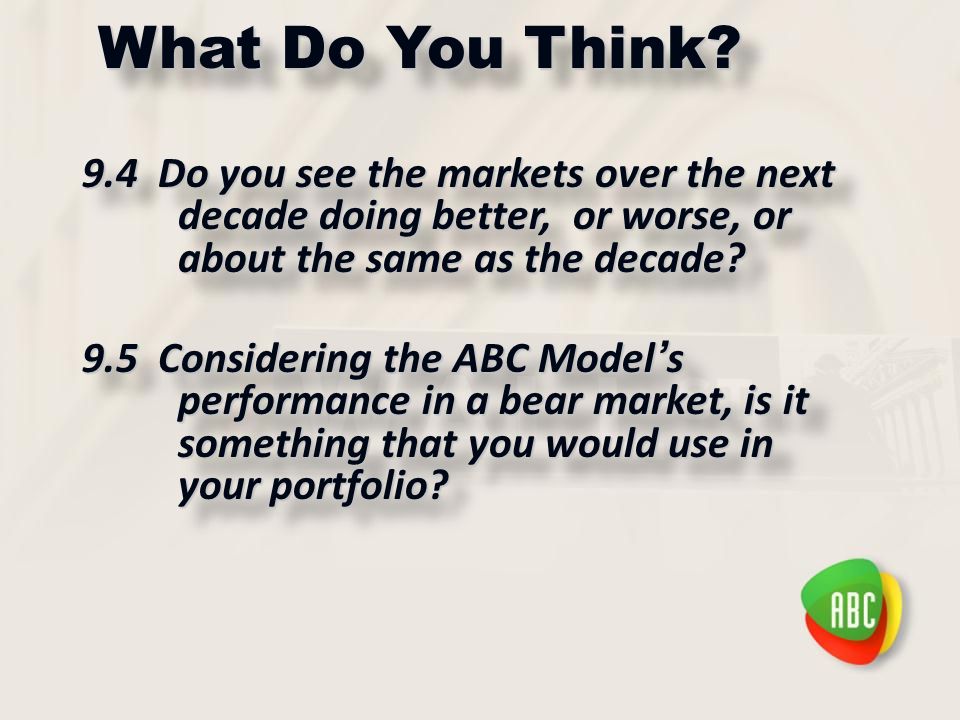 What Do You Think?

9.4 Do you see the markets over the next decade doing better, or worse, or about the same as the decade?

9.5 Considering the ABC Model's performance in a bear market, is it something that you would use in your portfolio?

ABC